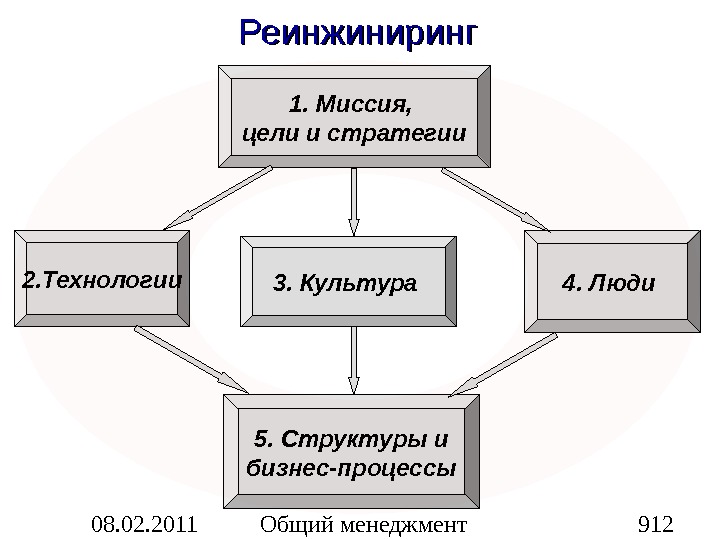 Реинжиниринг

1. Миссия, цели и стратегии

2.Технологии

3. Культура

4. Люди

5. Структуры и бизнес-процессы

08.02.2011 Общий менеджмент 912